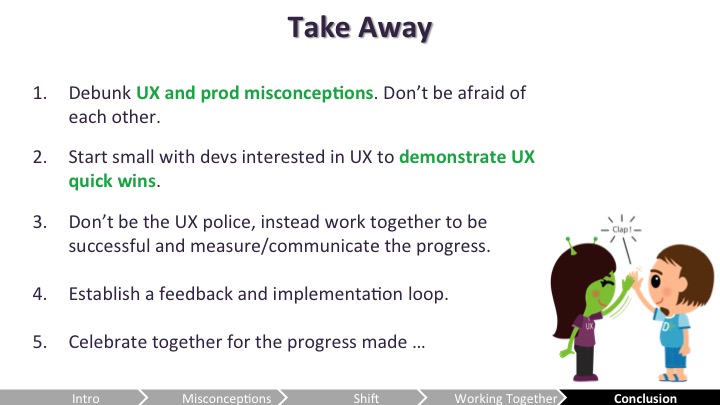 Take Away

1. Debunk UX and prod misconceptions. Don't be afraid of each other.

2. Start small with devs interested in UX to demonstrate UX quick wins.

3. Don't be the UX police, instead work together to be successful and measure/communicate the progress.

4. Establish a feedback and implementation loop.

5. Celebrate together for the progress made …

Clap!

UX

D

Intro Misconceptions Shift Working Together Conclusion